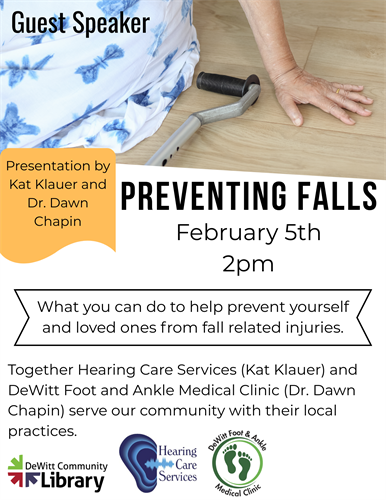 Guest Speaker

Presentation by Kat Klauer and Dr. Dawn Chapin

PREVENTING FALLS

February 5th
2pm

What you can do to help prevent yourself and loved ones from fall related injuries.

Together Hearing Care Services (Kat Klauer) and DeWitt Foot and Ankle Medical Clinic (Dr. Dawn Chapin) serve our community with their local practices.

DeWitt Community Library

Hearing Care Services

DeWitt Foot & Ankle Medical Clinic